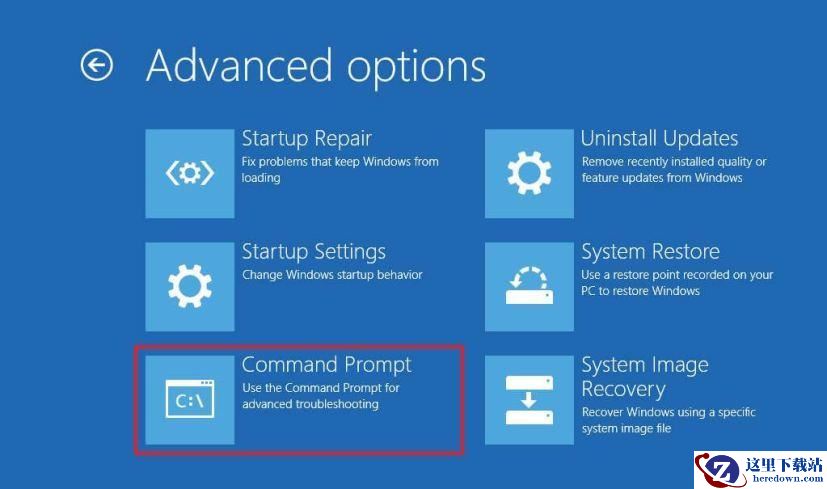 Advanced options

Startup Repair
Fix problems that keep Windows from loading

Startup Settings
Change Windows startup behavior

C:\

Command Prompt
Use the Command Prompt for advanced troubleshooting

Uninstall Updates
Remove recently installed quality or feature updates from Windows

System Restore
Use a restore point recorded on your PC to restore Windows

System Image Recovery
Recover Windows using a specific system image file

这里下载站
heredown.com